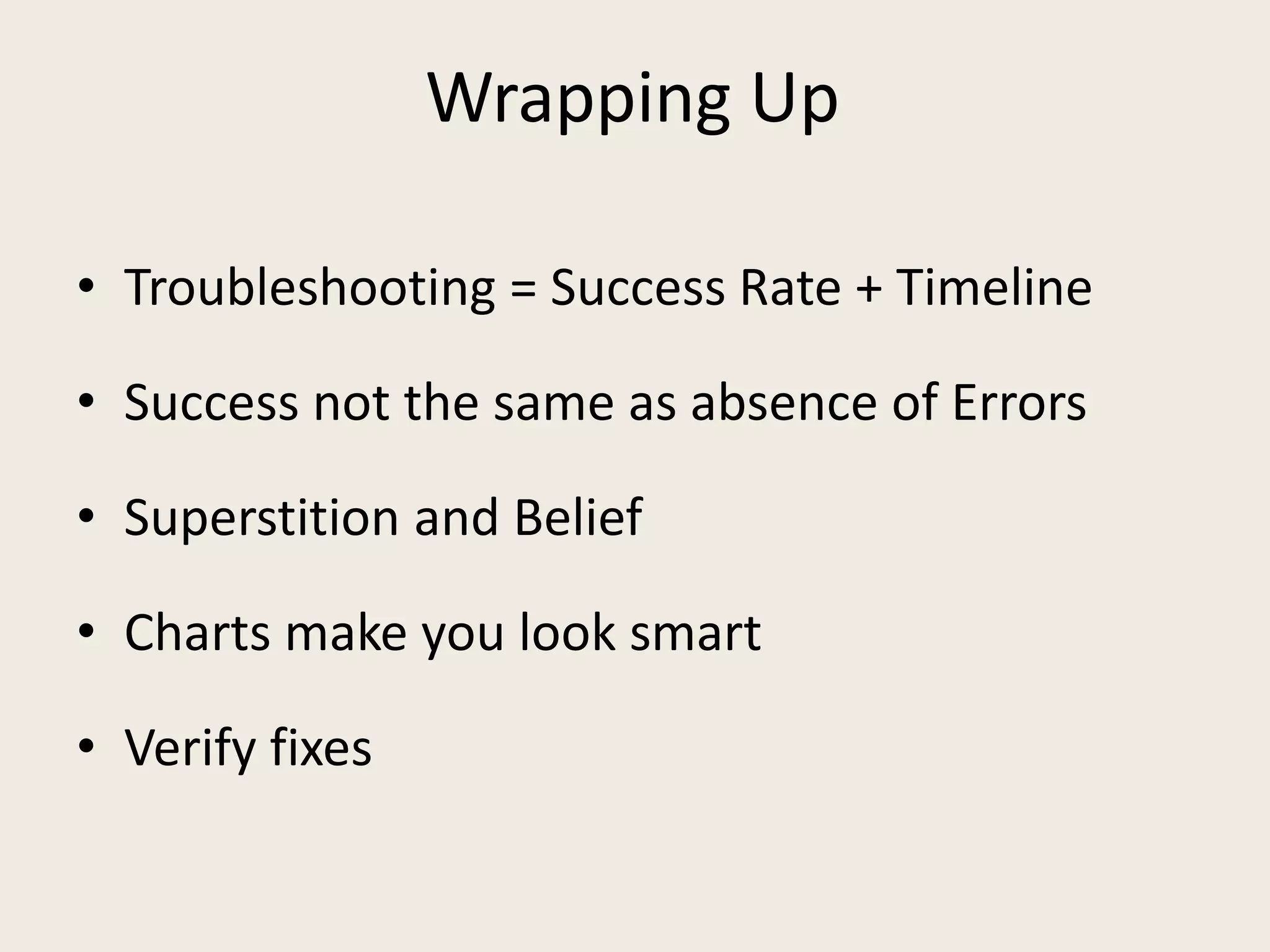 Wrapping Up

• Troubleshooting = Success Rate + Timeline

• Success not the same as absence of Errors

• Superstition and Belief

• Charts make you look smart

• Verify fixes